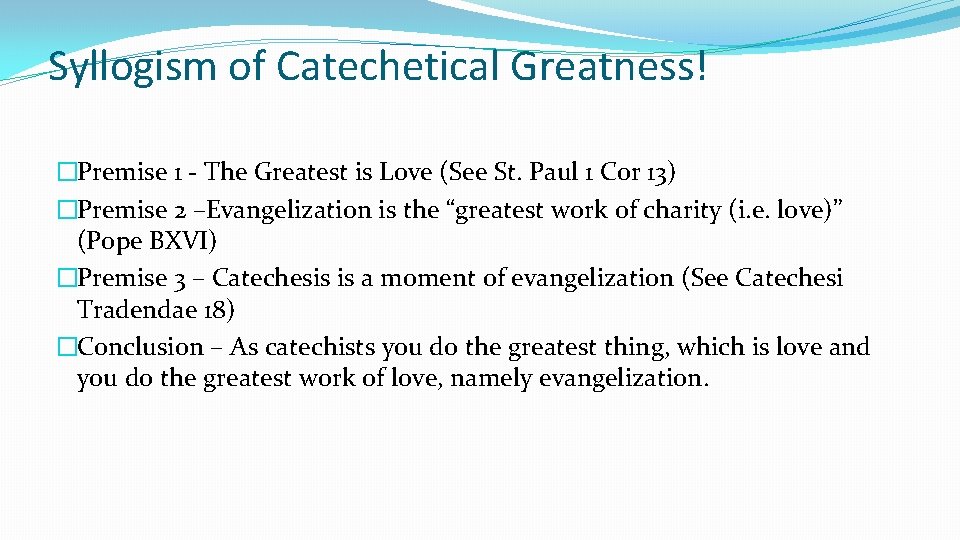 Syllogism of Catechetical Greatness!

�Premise 1 - The Greatest is Love (See St. Paul 1 Cor 13)
�Premise 2 –Evangelization is the “greatest work of charity (i.e. love)” (Pope BXVI)
�Premise 3 – Catechesis is a moment of evangelization (See Catechesi Tradendae 18)
�Conclusion – As catechists you do the greatest thing, which is love and you do the greatest work of love, namely evangelization.